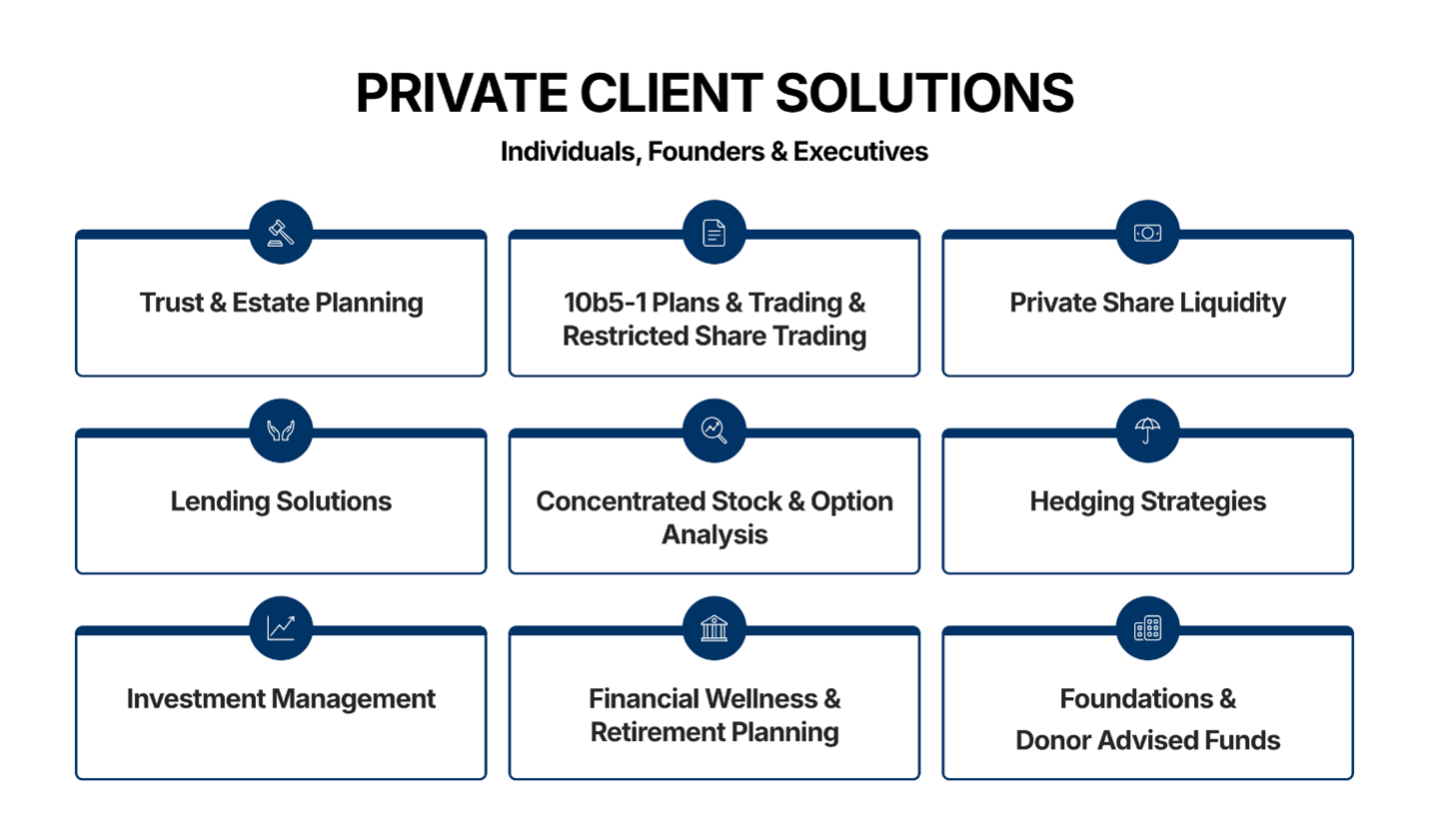 PRIVATE CLIENT SOLUTIONS

Individuals, Founders & Executives

Trust & Estate Planning

10b5-1 Plans & Trading & Restricted Share Trading

Private Share Liquidity

Lending Solutions

Concentrated Stock & Option Analysis

Hedging Strategies

Investment Management

Financial Wellness & Retirement Planning

Foundations & Donor Advised Funds